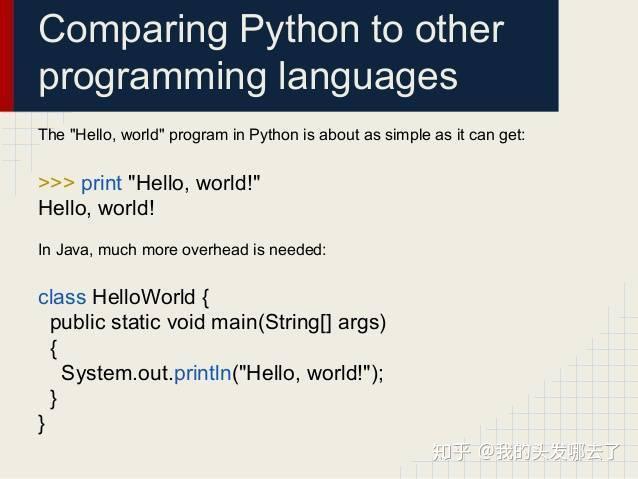 Comparing Python to other programming languages

The "Hello, world" program in Python is about as simple as it can get:

>>> print "Hello, world!"
Hello, world!

In Java, much more overhead is needed:

class HelloWorld {
  public static void main(String[] args)
  {
    System.out.println("Hello, world!");
  }
}

知乎 @我的头发哪去了